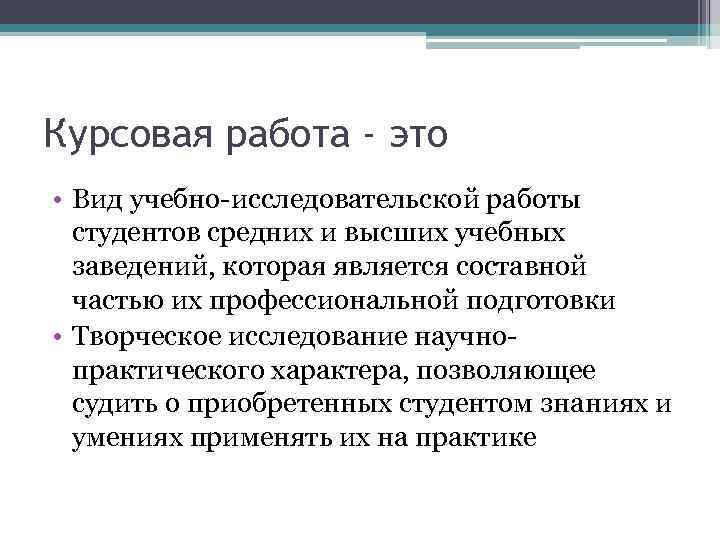 Курсовая работа - это

• Вид учебно-исследовательской работы студентов средних и высших учебных заведений, которая является составной частью их профессиональной подготовки
• Творческое исследование научно-практического характера, позволяющее судить о приобретенных студентом знаниях и умениях применять их на практике